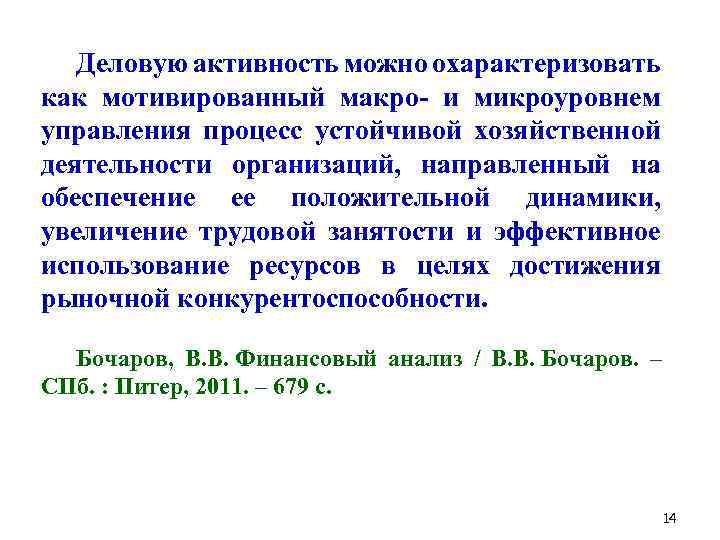 Деловую активность можно охарактеризовать как мотивированный макро- и микроуровнем управления процесс устойчивой хозяйственной деятельности организаций, направленный на обеспечение ее положительной динамики, увеличение трудовой занятости и эффективное использование ресурсов в целях достижения рыночной конкурентоспособности.

Бочаров, В.В. Финансовый анализ / В.В. Бочаров. – СПб. : Питер, 2011. – 679 с.

14